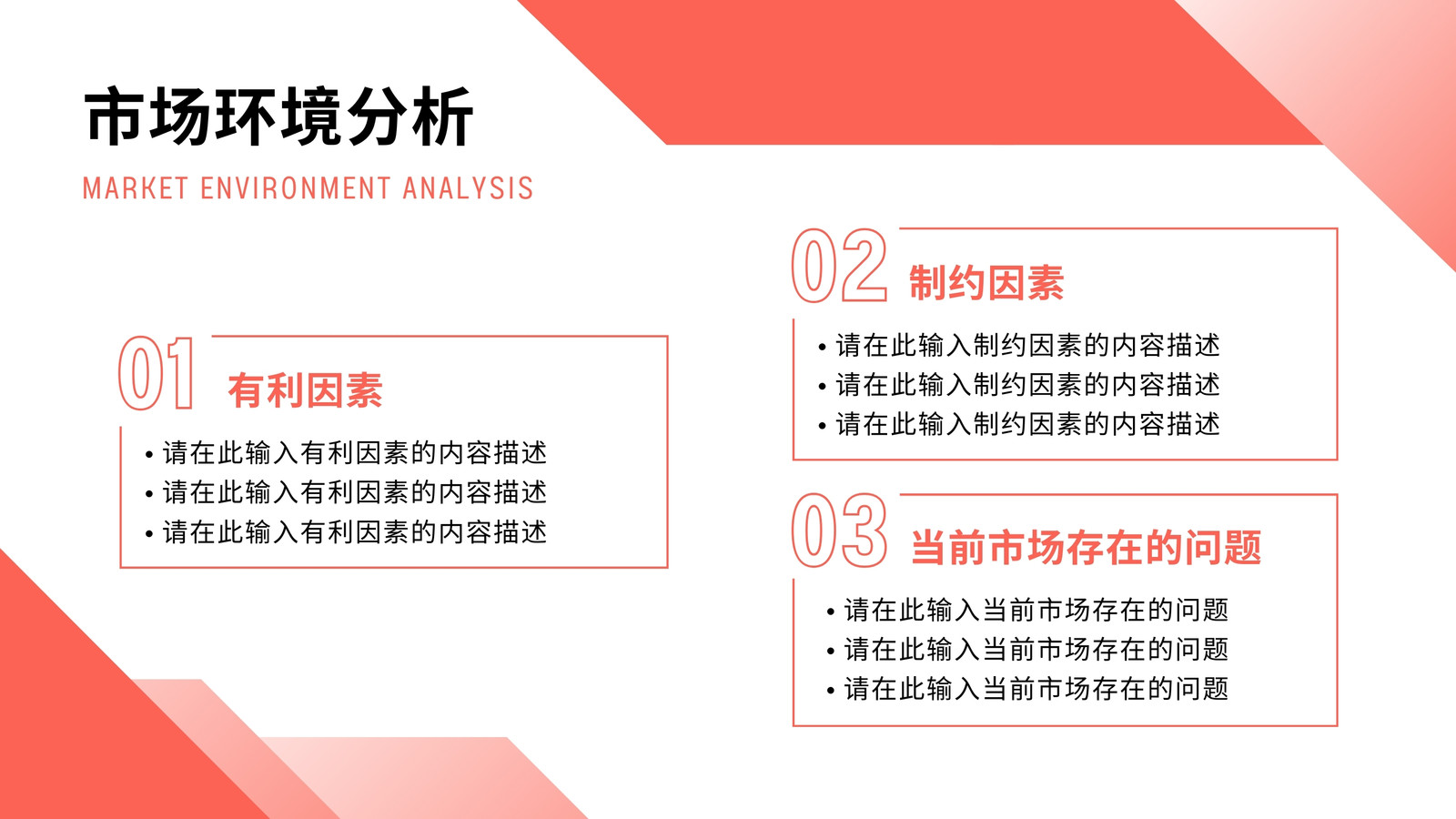 市场环境分析

MARKET ENVIRONMENT ANALYSIS

01 有利因素

• 请在此输入有利因素的内容描述
• 请在此输入有利因素的内容描述
• 请在此输入有利因素的内容描述

02 制约因素

• 请在此输入制约因素的内容描述
• 请在此输入制约因素的内容描述
• 请在此输入制约因素的内容描述

03 当前市场存在的问题

• 请在此输入当前市场存在的问题
• 请在此输入当前市场存在的问题
• 请在此输入当前市场存在的问题